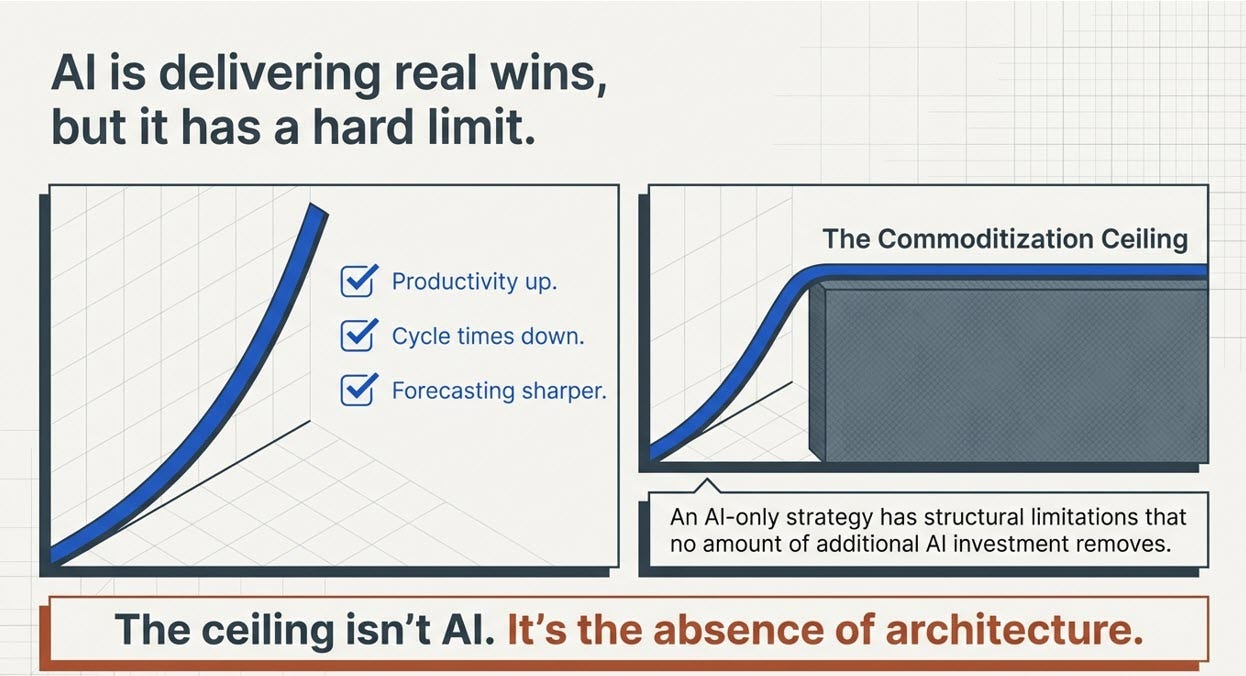 AI is delivering real wins, but it has a hard limit.

Productivity up.

Cycle times down.

Forecasting sharper.

The Commoditization Ceiling

An AI-only strategy has structural limitations that no amount of additional AI investment removes.

The ceiling isn't AI. It's the absence of architecture.